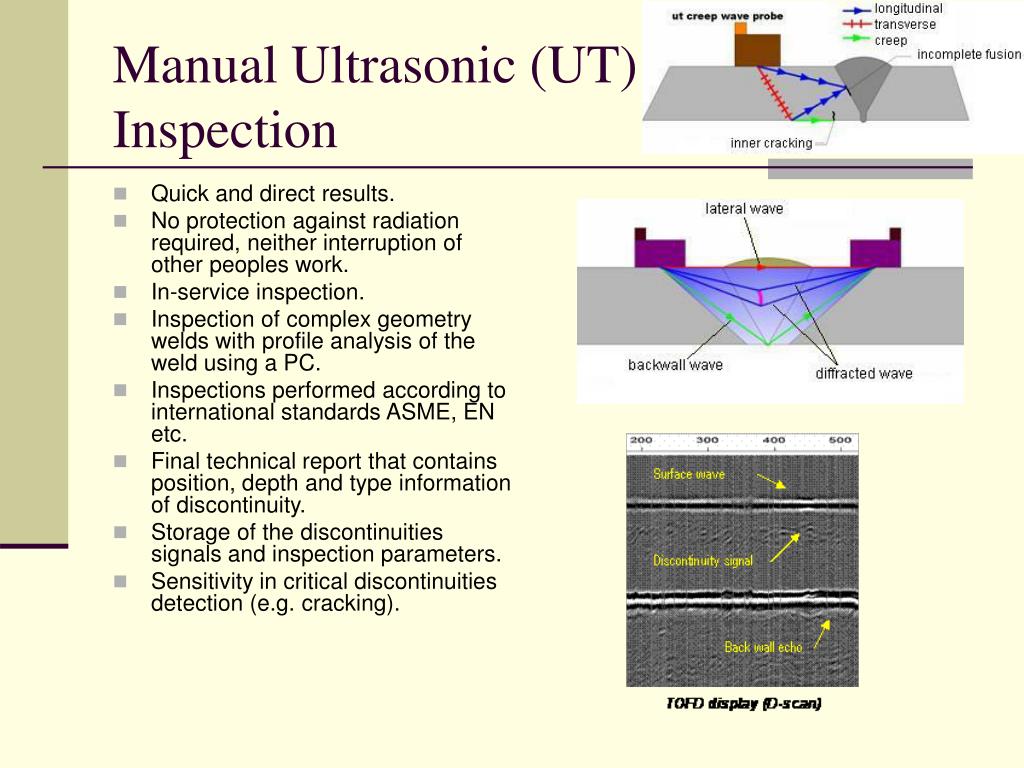 Manual Ultrasonic (UT) Inspection

ut creep wave probe
longitudinal
transverse
creep
incomplete fusion
inner cracking

- Quick and direct results.
- No protection against radiation required, neither interruption of other peoples work.
- In-service inspection.
- Inspection of complex geometry welds with profile analysis of the weld using a PC.
- Inspections performed according to international standards ASME, EN etc.
- Final technical report that contains position, depth and type information of discontinuity.
- Storage of the discontinuities signals and inspection parameters.
- Sensitivity in critical discontinuities detection (e.g. cracking).

lateral wave
backwall wave
diffracted wave

200 300 400 500
Surface wave
Discontinuity signal
Back wall echo
TOFD display (D-scan)